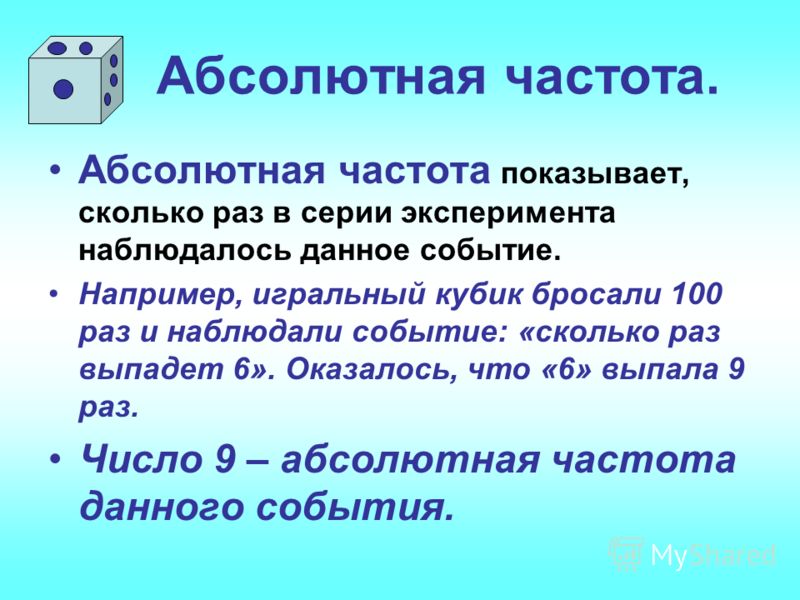 Абсолютная частота.

• Абсолютная частота показывает, сколько раз в серии эксперимента наблюдалось данное событие.

• Например, игральный кубик бросали 100 раз и наблюдали событие: «сколько раз выпадет 6». Оказалось, что «6» выпала 9 раз.

• Число 9 – абсолютная частота данного события.

MyShared